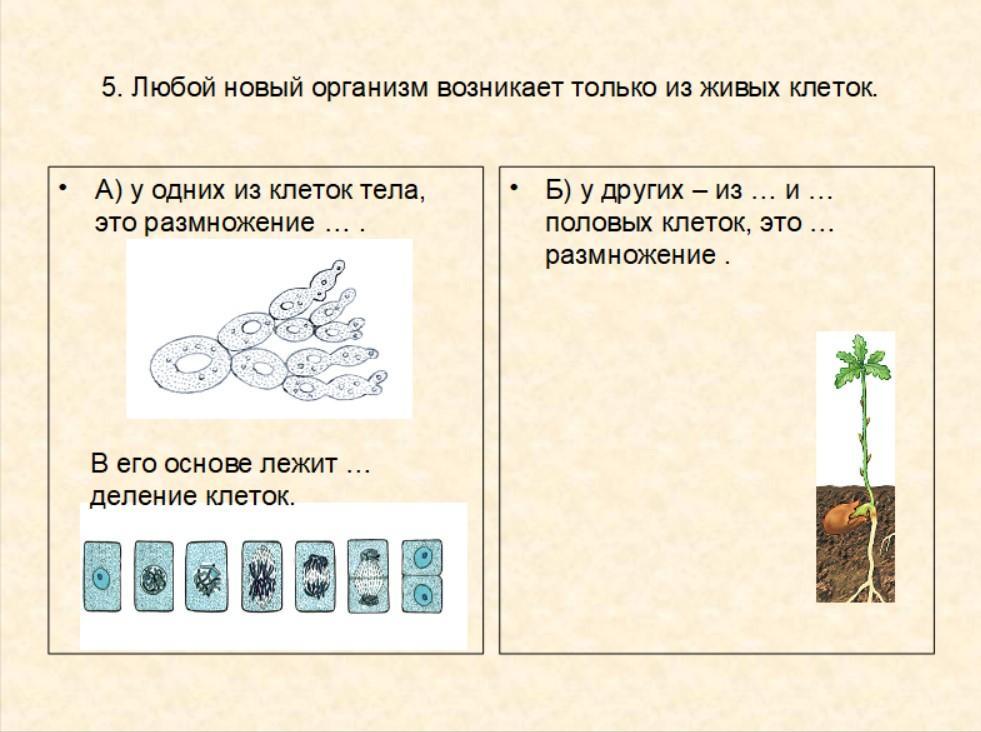 5. Любой новый организм возникает только из живых клеток.

• А) у одних из клеток тела, это размножение … .

В его основе лежит … деление клеток.

• Б) у других – из … и … половых клеток, это … размножение .